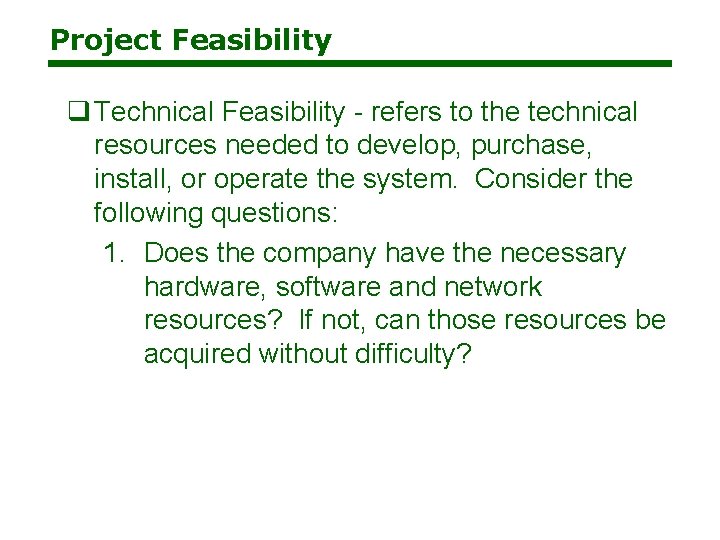 Project Feasibility

❑ Technical Feasibility - refers to the technical resources needed to develop, purchase, install, or operate the system. Consider the following questions:

1. Does the company have the necessary hardware, software and network resources? If not, can those resources be acquired without difficulty?